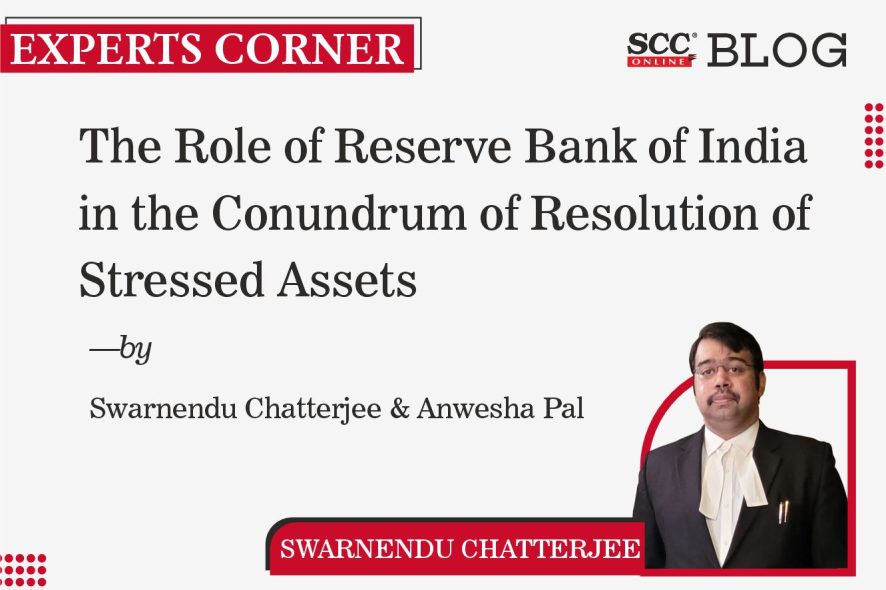 EXPERTS CORNER

SCC ONLINE BLOG

The Role of Reserve Bank of India in the Conundrum of Resolution of Stressed Assets

—by

Swarnendu Chatterjee & Anwesha Pal

SWARNENDU CHATTERJEE